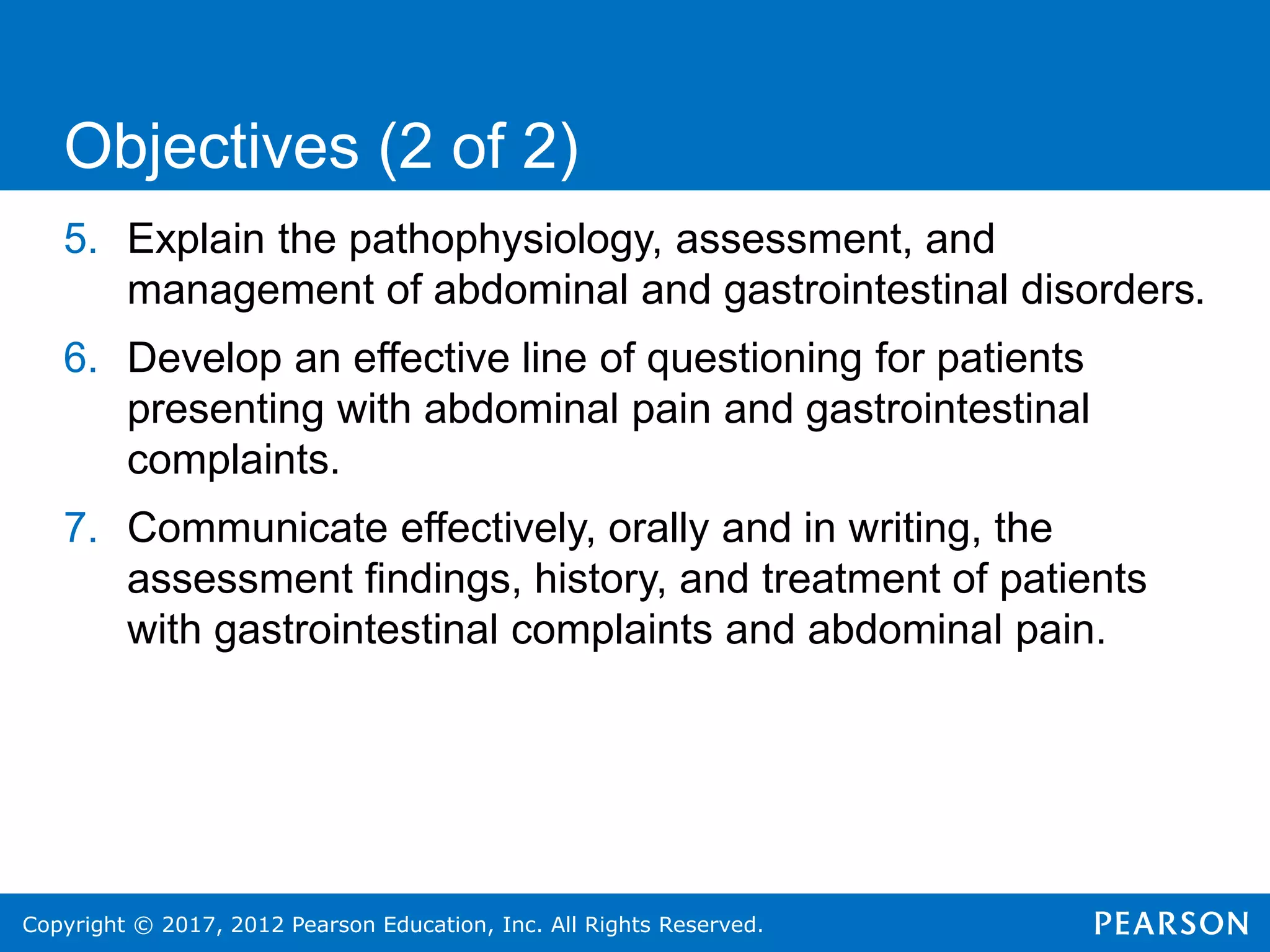 Objectives (2 of 2)

5. Explain the pathophysiology, assessment, and management of abdominal and gastrointestinal disorders.

6. Develop an effective line of questioning for patients presenting with abdominal pain and gastrointestinal complaints.

7. Communicate effectively, orally and in writing, the assessment findings, history, and treatment of patients with gastrointestinal complaints and abdominal pain.

Copyright © 2017, 2012 Pearson Education, Inc. All Rights Reserved.

PEARSON